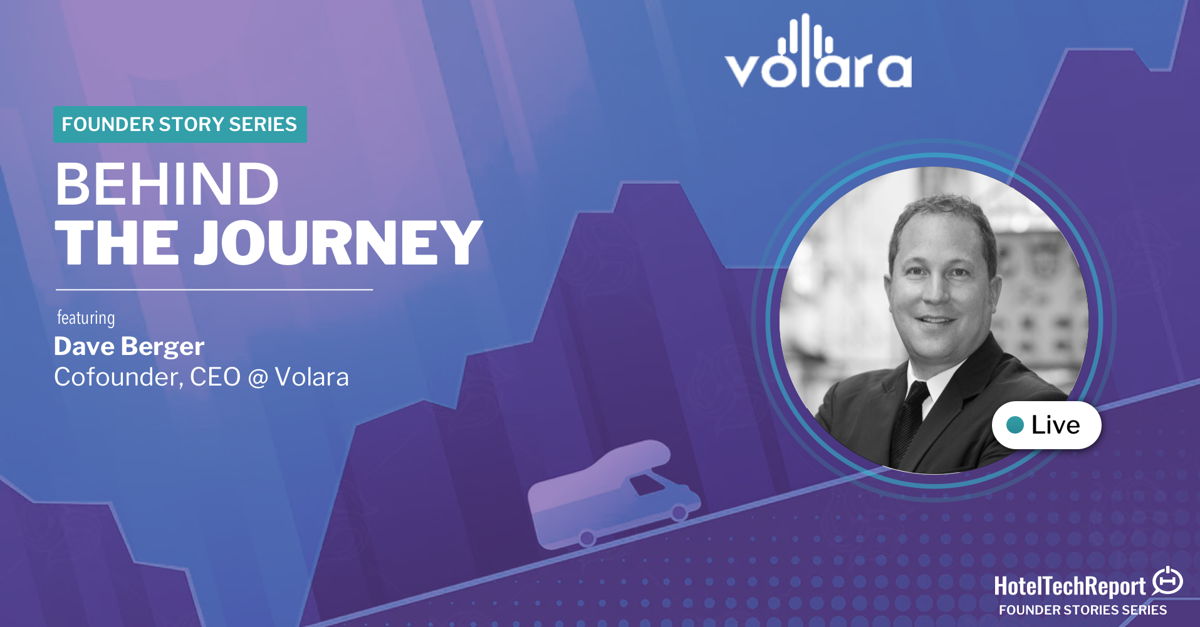 volara

FOUNDER STORY SERIES

BEHIND
THE JOURNEY

featuring
Dave Berger
Cofounder, CEO @ Volara

Live

HotelTechReport
FOUNDER STORIES SERIES